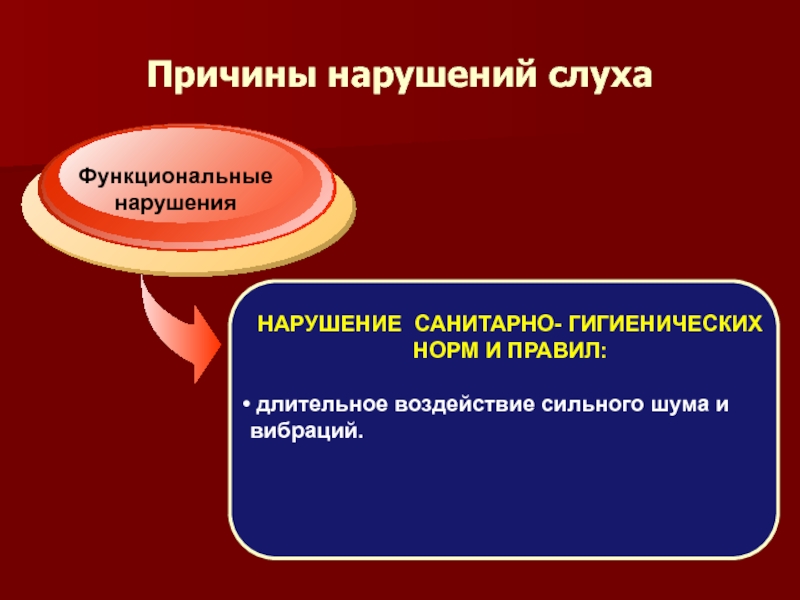 Причины нарушений слуха

Функциональные нарушения

НАРУШЕНИЕ САНИТАРНО- ГИГИЕНИЧЕСКИХ НОРМ И ПРАВИЛ:

• длительное воздействие сильного шума и вибраций.